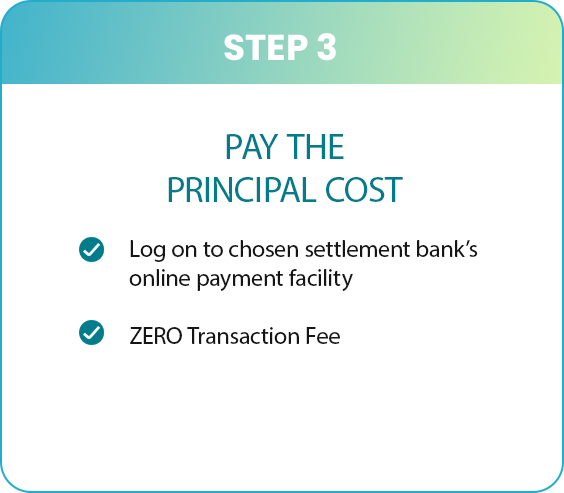 STEP 3

PAY THE PRINCIPAL COST

Log on to chosen settlement bank's online payment facility

ZERO Transaction Fee